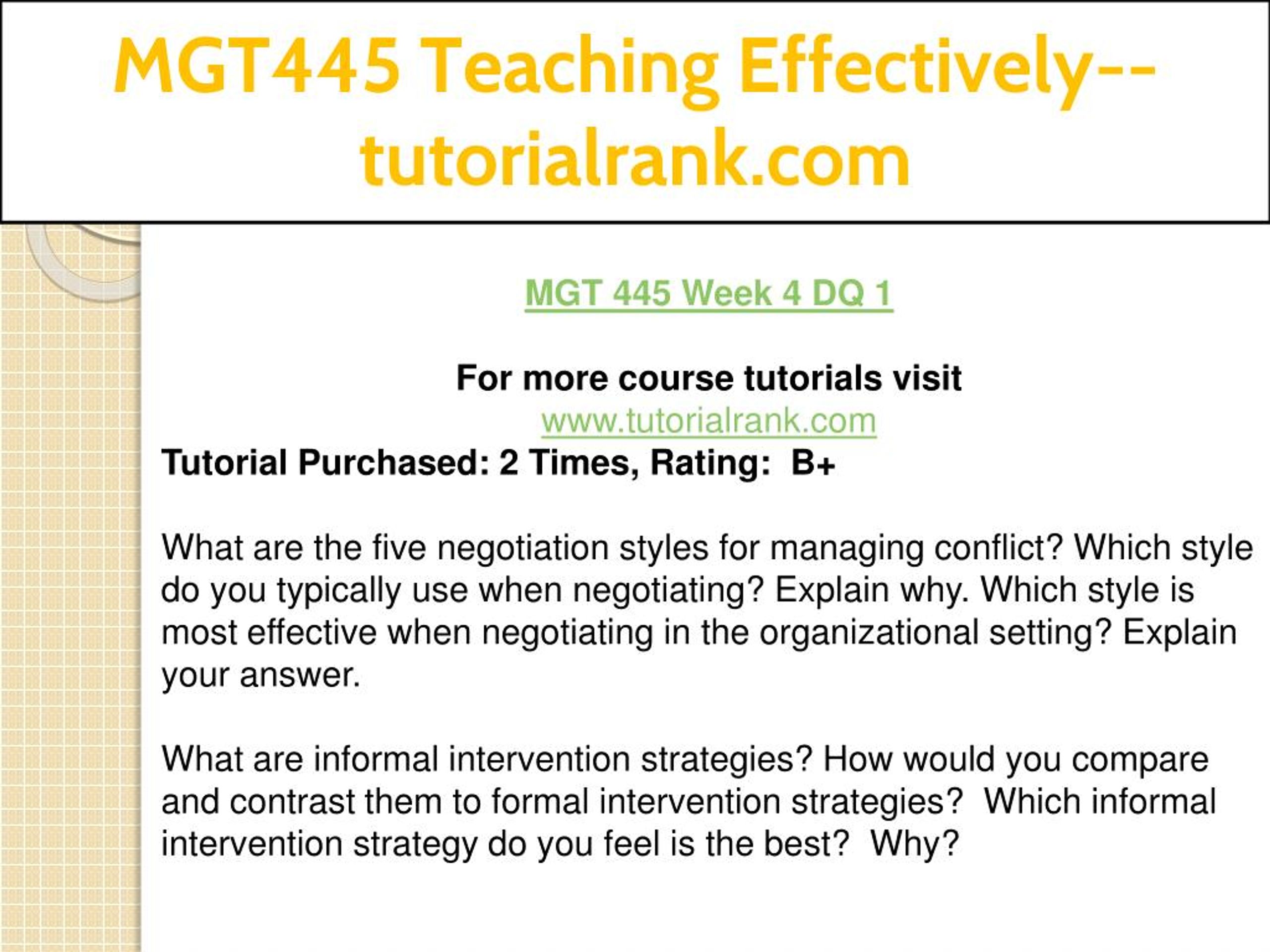 MGT445 Teaching Effectively--tutorialrank.com

MGT 445 Week 4 DQ 1

For more course tutorials visit
www.tutorialrank.com
Tutorial Purchased: 2 Times, Rating: B+

What are the five negotiation styles for managing conflict? Which style do you typically use when negotiating? Explain why. Which style is most effective when negotiating in the organizational setting? Explain your answer.

What are informal intervention strategies? How would you compare and contrast them to formal intervention strategies? Which informal intervention strategy do you feel is the best? Why?